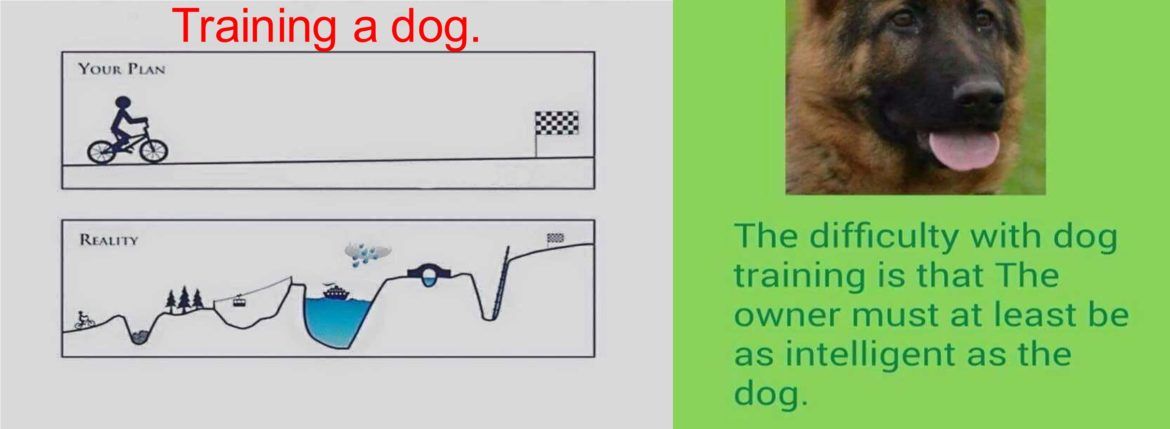 Training a dog.

YOUR PLAN

REALITY

The difficulty with dog training is that The owner must at least be as intelligent as the dog.